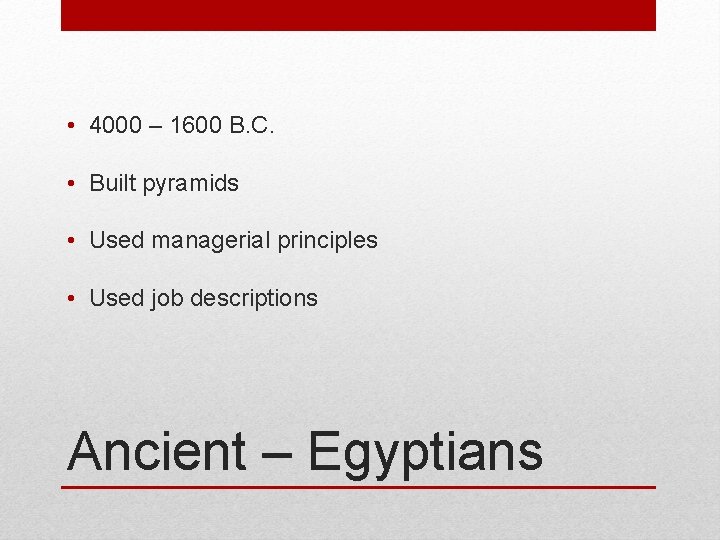 • 4000 – 1600 B.C.

• Built pyramids

• Used managerial principles

• Used job descriptions

Ancient – Egyptians